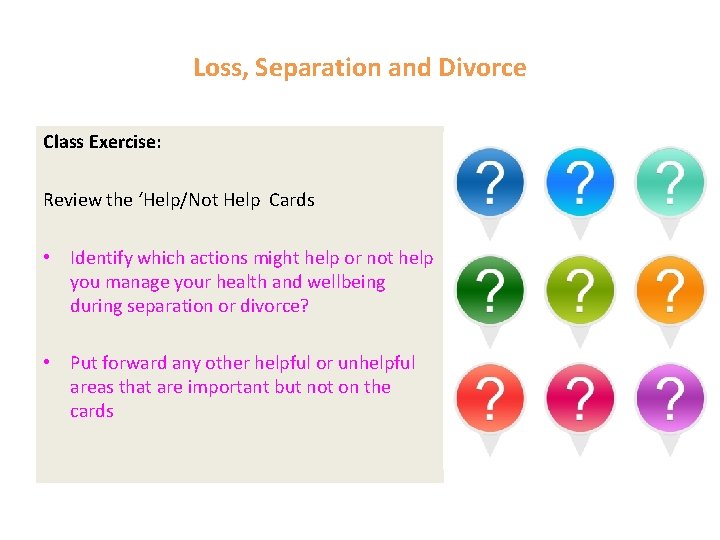 Loss, Separation and Divorce

Class Exercise:

Review the ‘Help/Not Help Cards

• Identify which actions might help or not help you manage your health and wellbeing during separation or divorce?

• Put forward any other helpful or unhelpful areas that are important but not on the cards

? ? ?
? ? ?
? ? ?